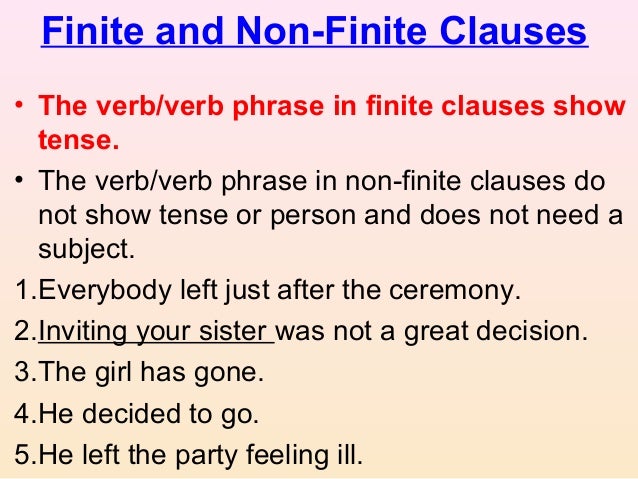 Finite and Non-Finite Clauses

• The verb/verb phrase in finite clauses show tense.

• The verb/verb phrase in non-finite clauses do not show tense or person and does not need a subject.

1.Everybody left just after the ceremony.

2.Inviting your sister was not a great decision.

3.The girl has gone.

4.He decided to go.

5.He left the party feeling ill.